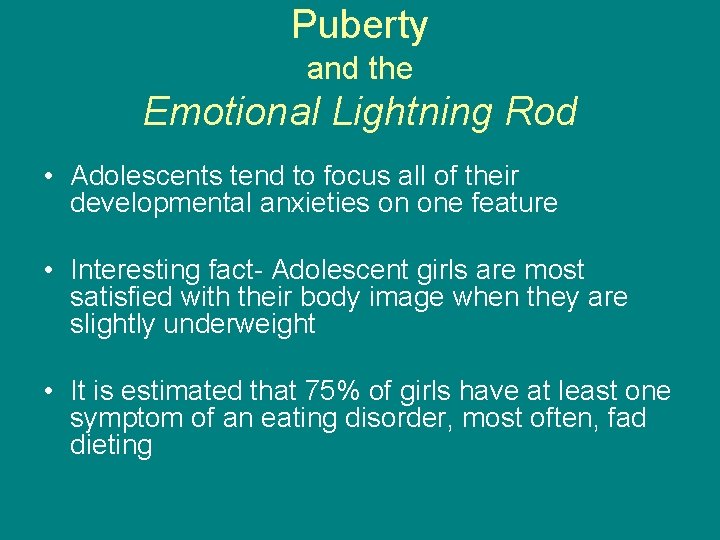 Puberty
and the
Emotional Lightning Rod

• Adolescents tend to focus all of their developmental anxieties on one feature

• Interesting fact- Adolescent girls are most satisfied with their body image when they are slightly underweight

• It is estimated that 75% of girls have at least one symptom of an eating disorder, most often, fad dieting